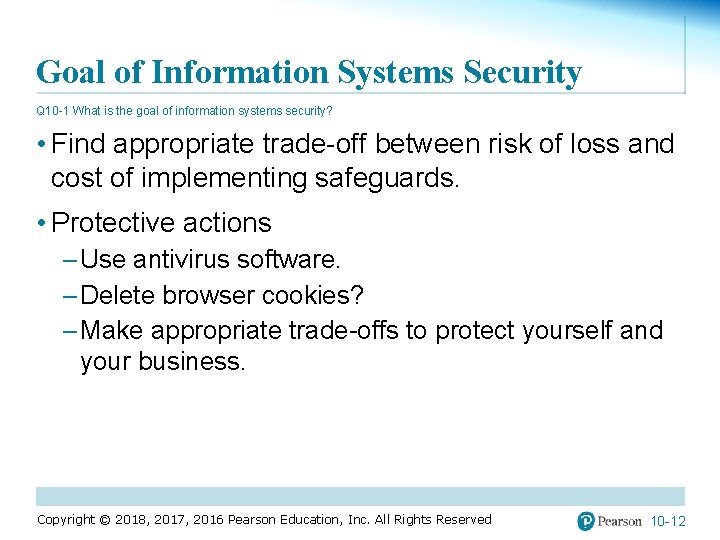 Goal of Information Systems Security

Q10-1 What is the goal of information systems security?

• Find appropriate trade-off between risk of loss and cost of implementing safeguards.

• Protective actions
– Use antivirus software.
– Delete browser cookies?
– Make appropriate trade-offs to protect yourself and your business.

Copyright © 2018, 2017, 2016 Pearson Education, Inc. All Rights Reserved

Pearson 10-12